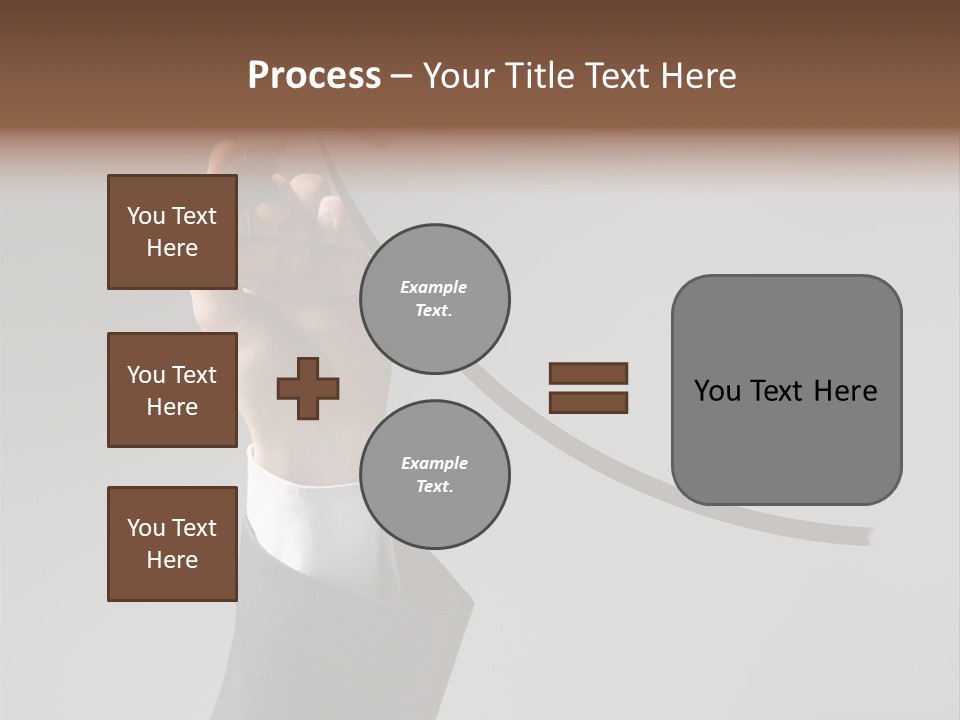 Process – Your Title Text Here

You Text Here

You Text Here

You Text Here

Example Text.

Example Text.

You Text Here